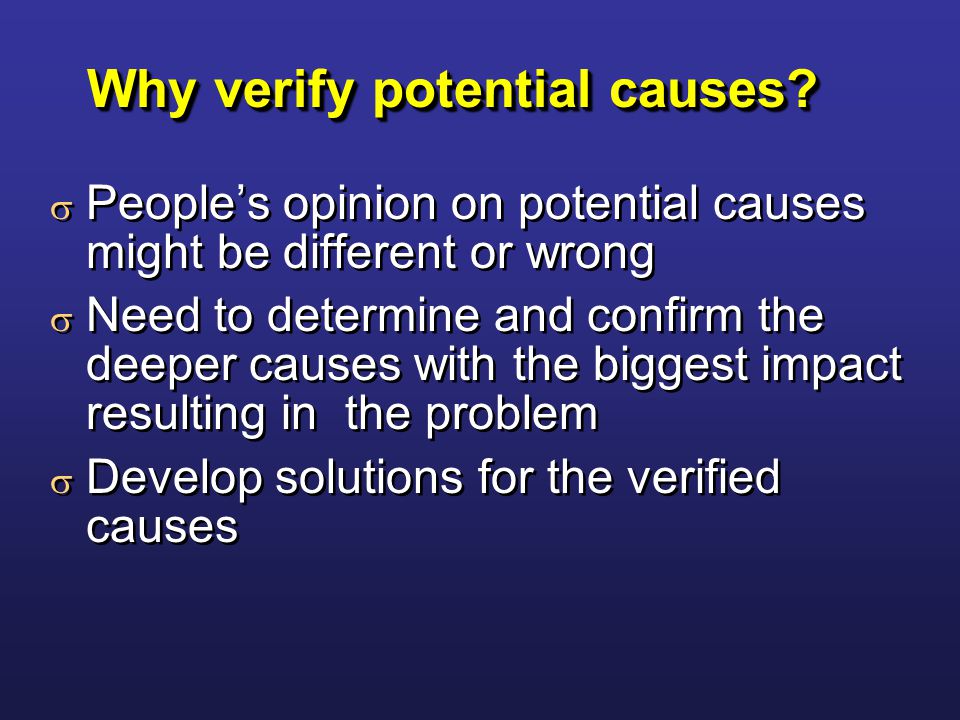 Why verify potential causes?

σ People's opinion on potential causes might be different or wrong

σ Need to determine and confirm the deeper causes with the biggest impact resulting in the problem

σ Develop solutions for the verified causes